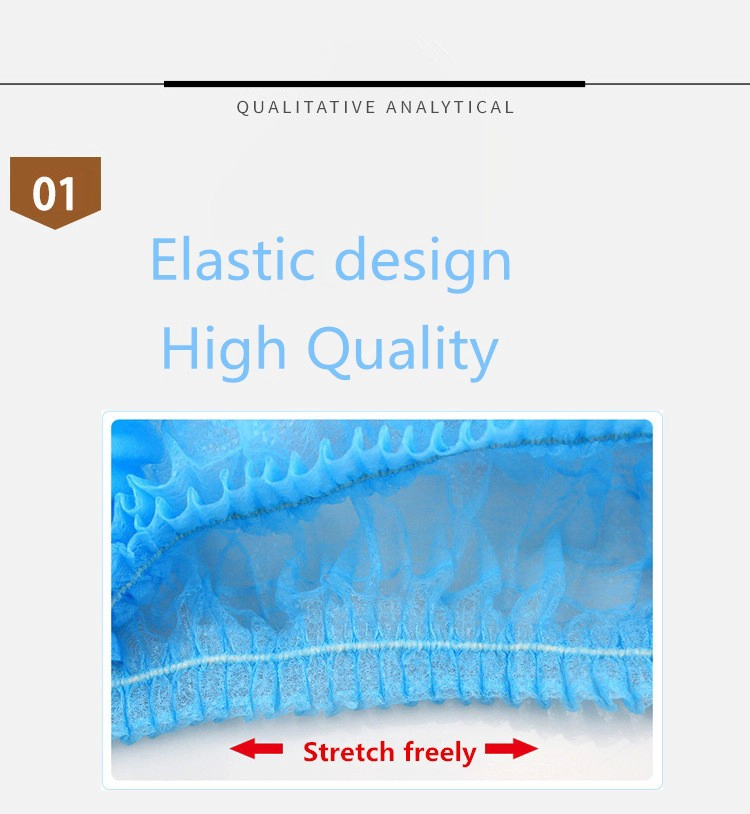 QUALITATIVE ANALYTICAL

01

Elastic design
High Quality

Stretch freely